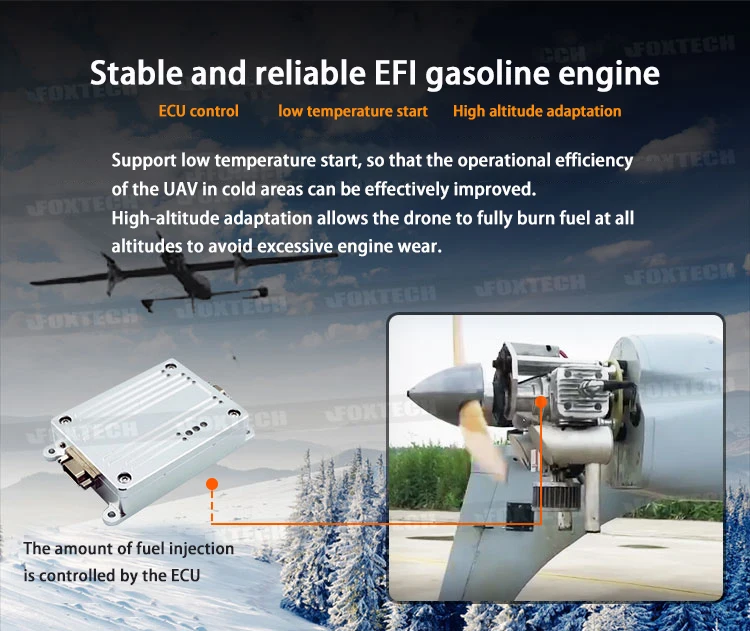 Stable and reliable EFI gasoline engine

ECU control low temperature start High altitude adaptation

Support low temperature start, so that the operational efficiency of the UAV in cold areas can be effectively improved.
High-altitude adaptation allows the drone to fully burn fuel at all altitudes to avoid excessive engine wear.

The amount of fuel injection is controlled by the ECU

FOXTECH